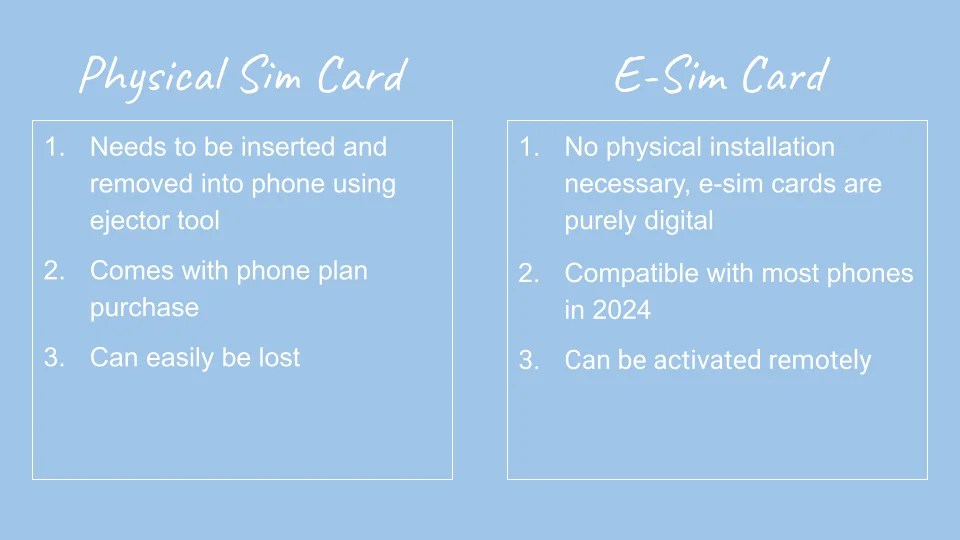 Physical Sim Card

1. Needs to be inserted and removed into phone using ejector tool
2. Comes with phone plan purchase
3. Can easily be lost

E-Sim Card

1. No physical installation necessary, e-sim cards are purely digital
2. Compatible with most phones in 2024
3. Can be activated remotely